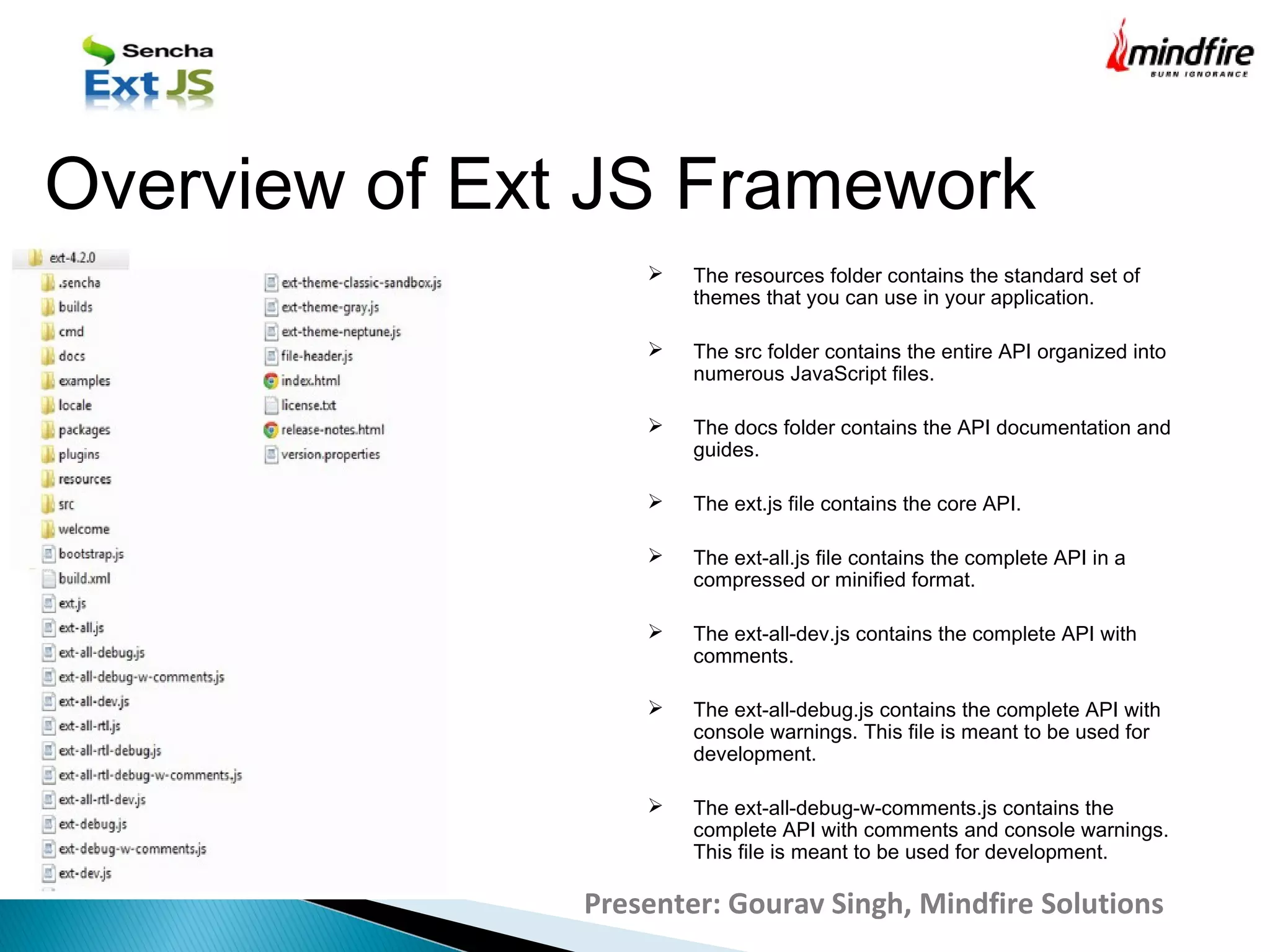 Sencha Ext JS

mindfire
BURN IGNORANCE

Overview of Ext JS Framework

ext-4.2.0
.sencha
builds
cmd
docs
examples
locale
packages
plugins
resources
src
welcome
bootstrap.js
build.xml
ext.js
ext-all.js
ext-all-debug.js
ext-all-debug-w-comments.js
ext-all-dev.js
ext-all-rtl.js
ext-all-rtl-debug.js
ext-all-rtl-debug-w-comments.js
ext-all-rtl-dev.js
ext-debug.js
ext-debug-w-comments.js
ext-dev.js

ext-theme-classic-sandbox.js
ext-theme-gray.js
ext-theme-neptune.js
file-header.js
index.html
license.txt
release-notes.html
version.properties

➢ The resources folder contains the standard set of themes that you can use in your application.

➢ The src folder contains the entire API organized into numerous JavaScript files.

➢ The docs folder contains the API documentation and guides.

➢ The ext.js file contains the core API.

➢ The ext-all.js file contains the complete API in a compressed or minified format.

➢ The ext-all-dev.js contains the complete API with comments.

➢ The ext-all-debug.js contains the complete API with console warnings. This file is meant to be used for development.

➢ The ext-all-debug-w-comments.js contains the complete API with comments and console warnings. This file is meant to be used for development.

Presenter: Gourav Singh, Mindfire Solutions